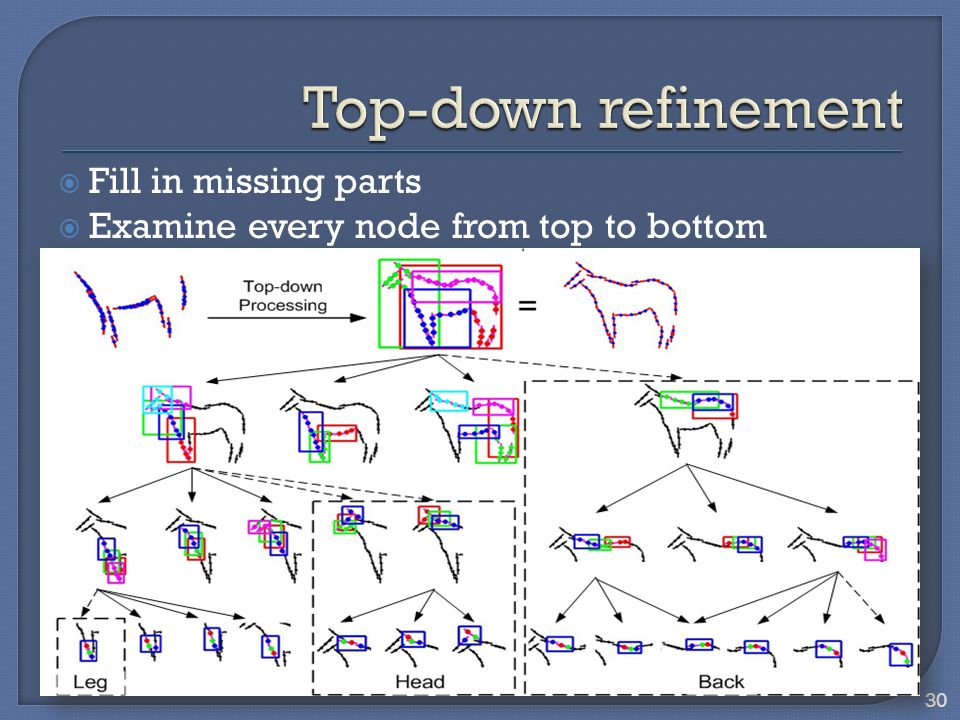 Top-down refinement

Fill in missing parts
Examine every node from top to bottom

Top-down Processing

=

Leg

Head

Back

30